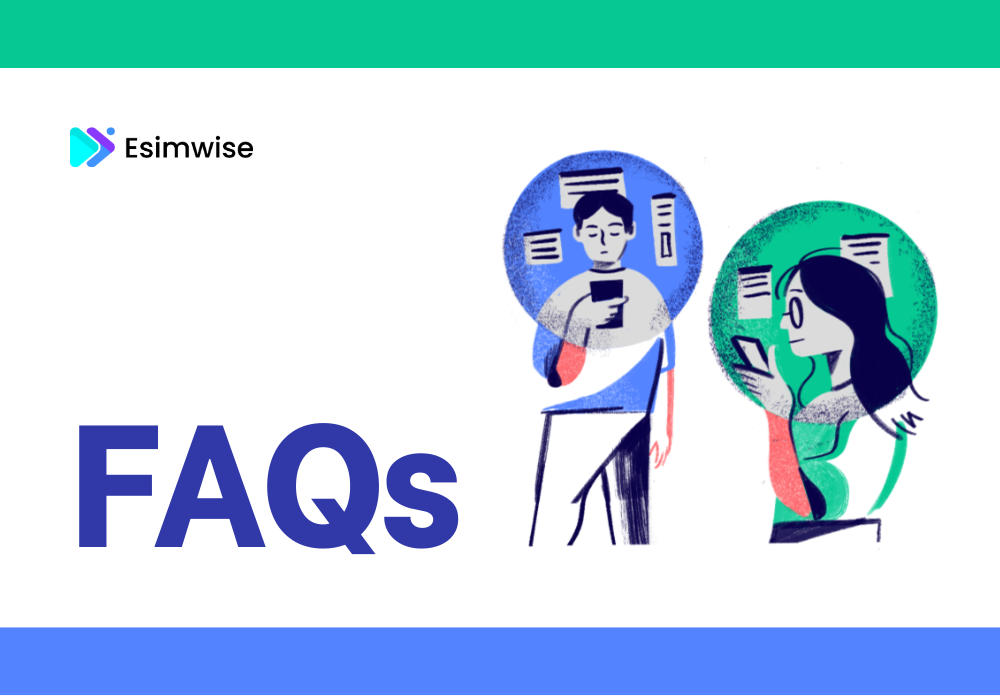 Esimwise

FAQs